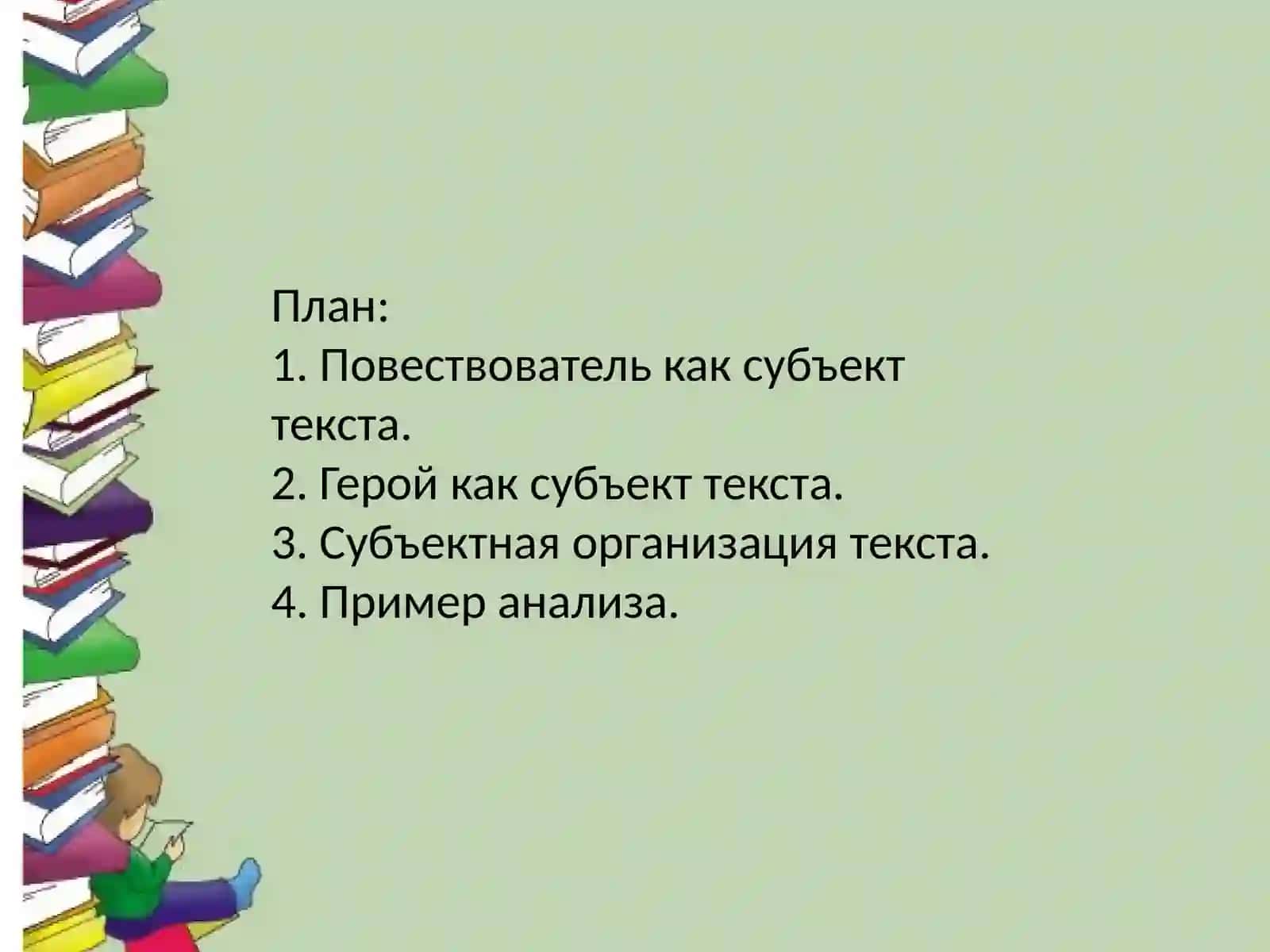 План:
1. Повествователь как субъект текста.
2. Герой как субъект текста.
3. Субъектная организация текста.
4. Пример анализа.